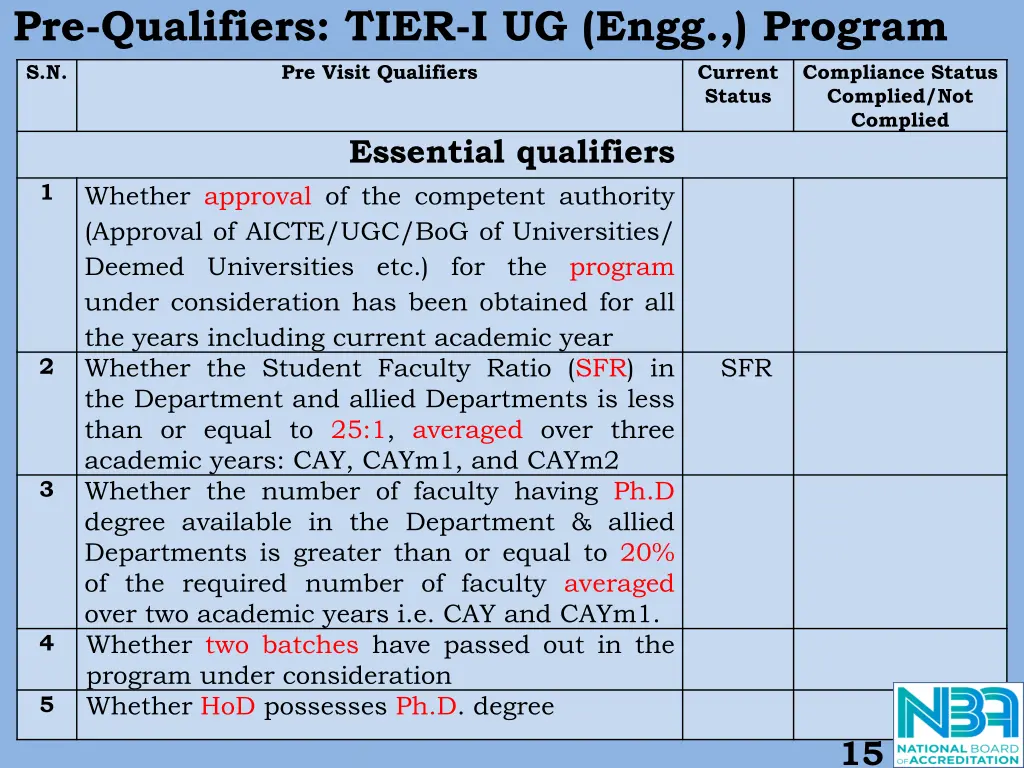 Pre-Qualifiers: TIER-I UG (Engg.,) Program

| S.N. | Pre Visit Qualifiers | Current Status | Compliance Status Complied/Not Complied |
|---|---|---|---|
| | Essential qualifiers | | |
| 1 | Whether approval of the competent authority (Approval of AICTE/UGC/BoG of Universities/ Deemed Universities etc.) for the program under consideration has been obtained for all the years including current academic year | | |
| 2 | Whether the Student Faculty Ratio (SFR) in the Department and allied Departments is less than or equal to 25:1, averaged over three academic years: CAY, CAYm1, and CAYm2 | SFR | |
| 3 | Whether the number of faculty having Ph.D degree available in the Department & allied Departments is greater than or equal to 20% of the required number of faculty averaged over two academic years i.e. CAY and CAYm1. | | |
| 4 | Whether two batches have passed out in the program under consideration | | |
| 5 | Whether HoD possesses Ph.D. degree | | |

15

NBA NATIONAL BOARD OF ACCREDITATION